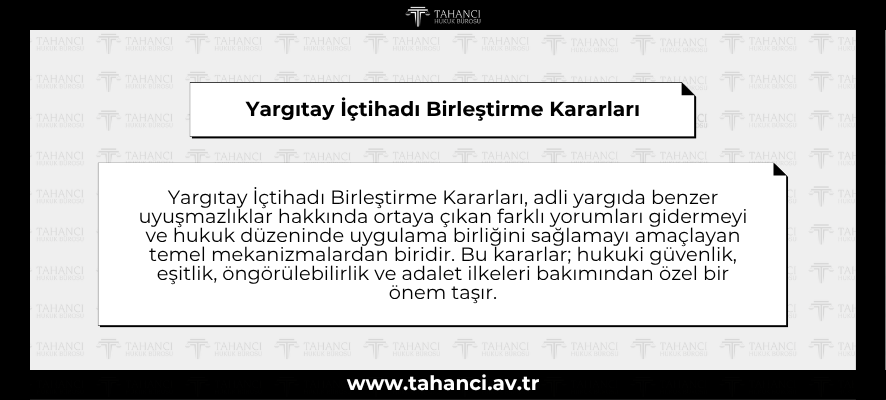 TAHANCI
HUKUK BÜROSU

Yargıtay İçtihadı Birleştirme Kararları

Yargıtay İçtihadı Birleştirme Kararları, adli yargıda benzer uyuşmazlıklar hakkında ortaya çıkan farklı yorumları gidermeyi ve hukuk düzeninde uygulama birliğini sağlamayı amaçlayan temel mekanizmalardan biridir. Bu kararlar; hukuki güvenlik, eşitlik, öngörülebilirlik ve adalet ilkeleri bakımından özel bir önem taşır.

www.tahanci.av.tr